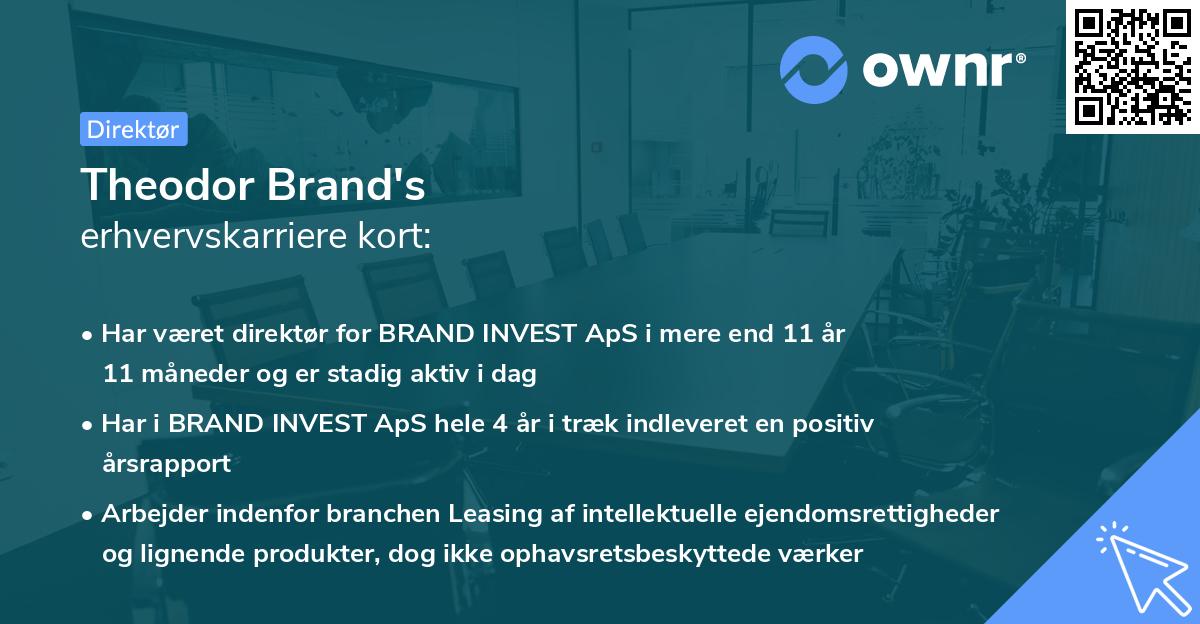 ownr®

Direktør

Theodor Brand's
erhvervskarriere kort:

• Har været direktør for BRAND INVEST ApS i mere end 11 år 11 måneder og er stadig aktiv i dag

• Har i BRAND INVEST ApS hele 4 år i træk indleveret en positiv årsrapport

• Arbejder indenfor branchen Leasing af intellektuelle ejendomsrettigheder og lignende produkter, dog ikke ophavsretsbeskyttede værker